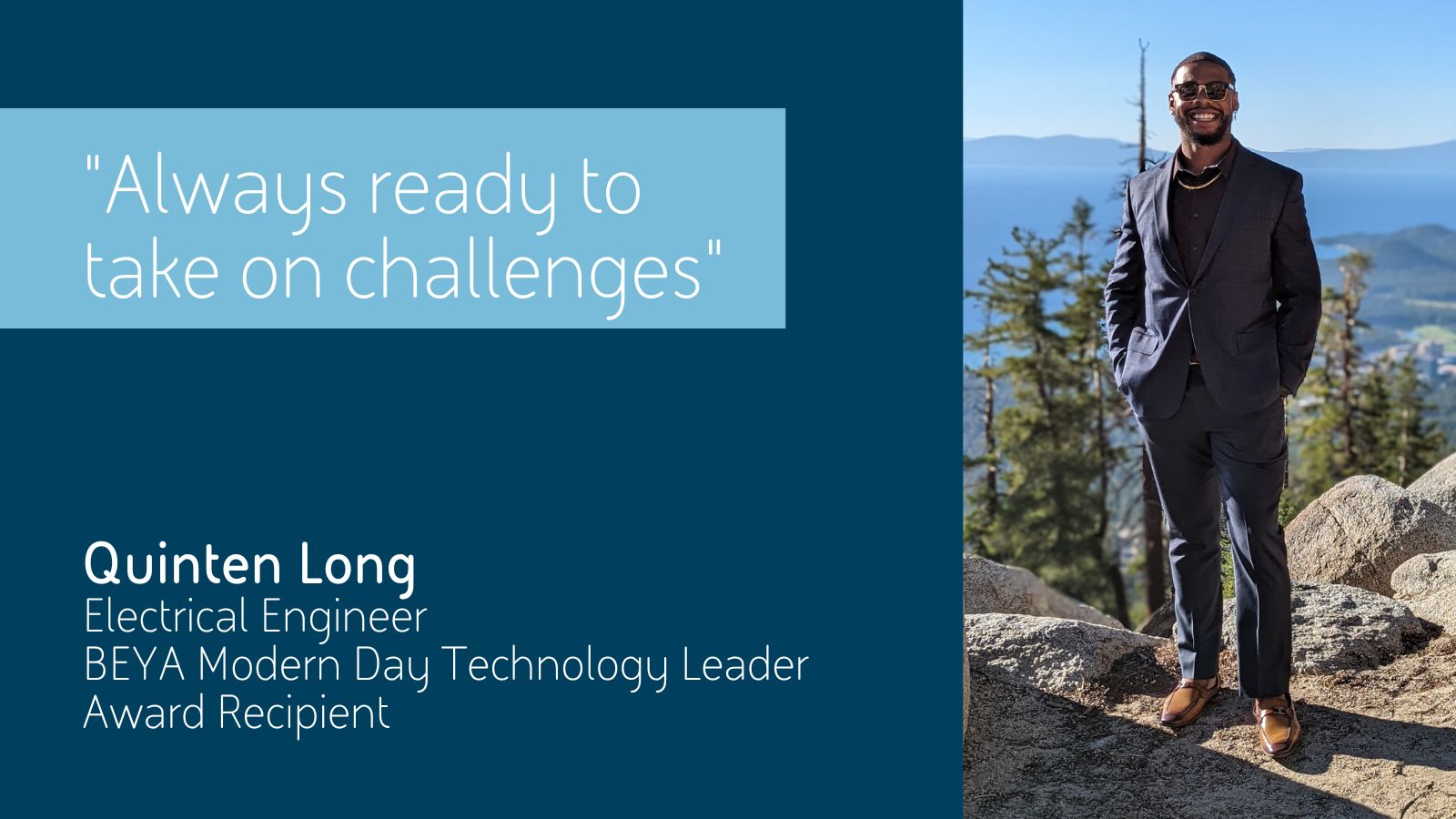 "Always ready to take on challenges"

Quinten Long
Electrical Engineer
BEYA Modern Day Technology Leader Award Recipient